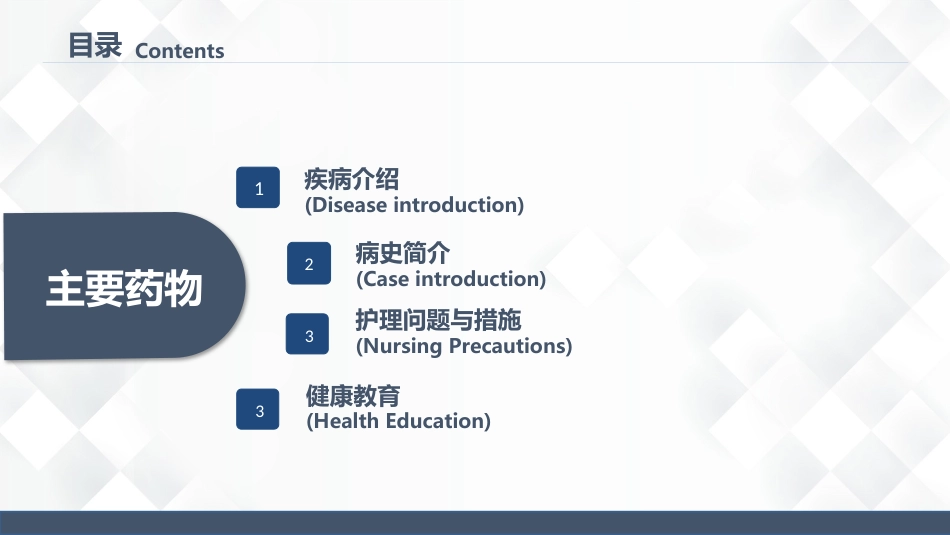 目录 Contents

主要药物

1 疾病介绍
(Disease introduction)

2 病史简介
(Case introduction)

3 护理问题与措施
(Nursing Precautions)

3 健康教育
(Health Education)